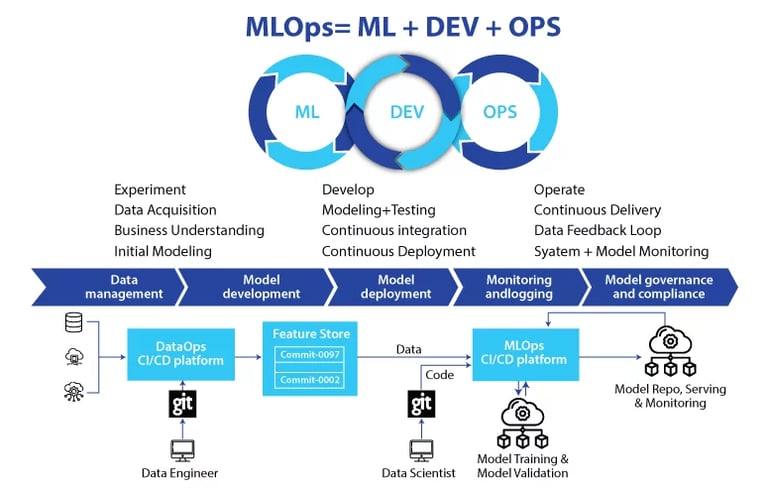 MLOps= ML + DEV + OPS

ML

DEV

OPS

Experiment
Data Acquisition
Business Understanding
Initial Modeling

Develop
Modeling+Testing
Continuous integration
Continuous Deployment

Operate
Continuous Delivery
Data Feedback Loop
Syatem + Model Monitoring

Data management

Model development

Model deployment

Monitoring andlogging

Model governance and compliance

DataOps CI/CD platform

git

Data Engineer

Feature Store

Commit-0097

Commit-0002

Data

Code

git

Data Scientist

MLOps CI/CD platform

Model Training & Model Validation

Model Repo, Serving & Monitoring